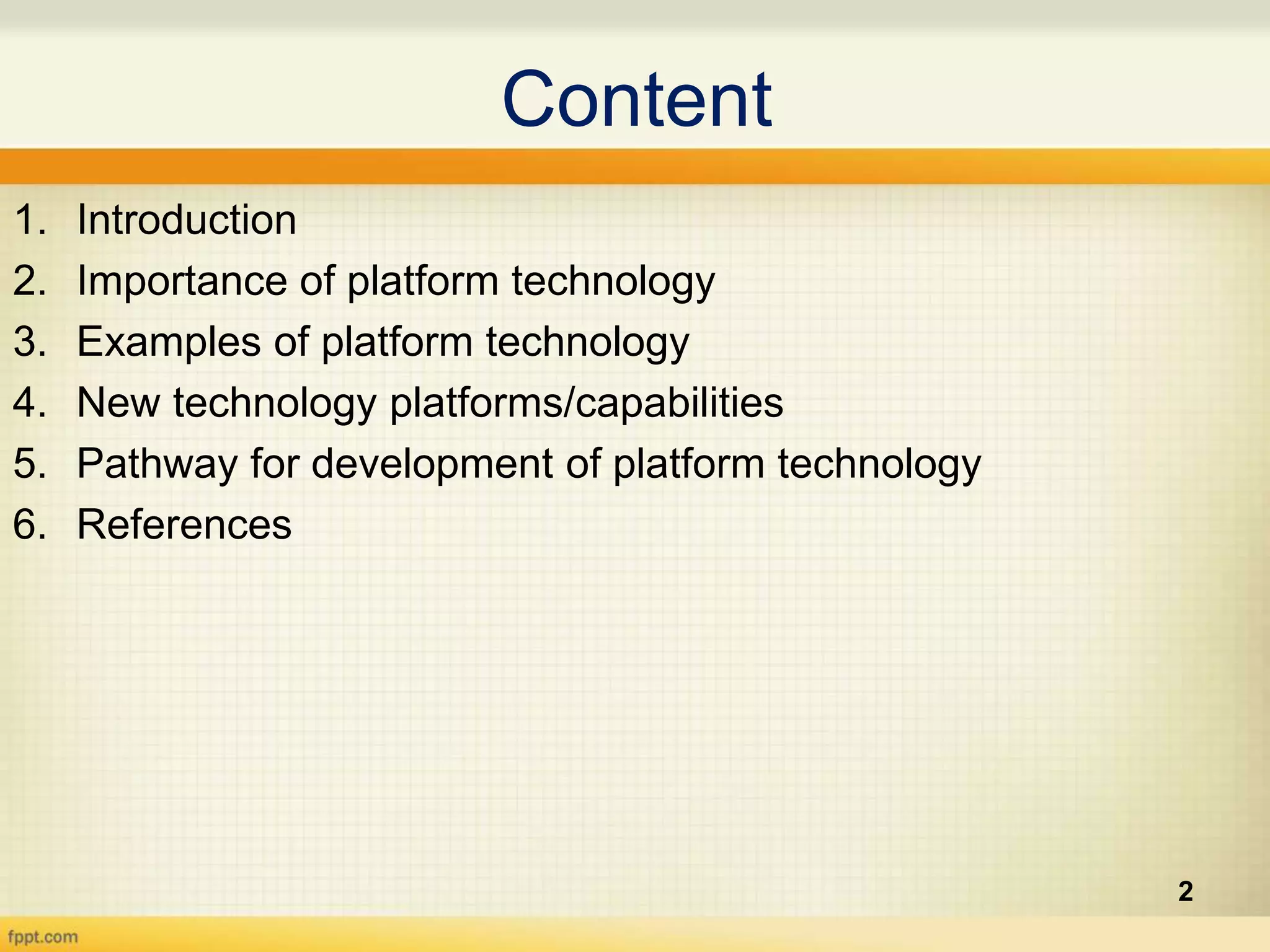 Content

1. Introduction
2. Importance of platform technology
3. Examples of platform technology
4. New technology platforms/capabilities
5. Pathway for development of platform technology
6. References

2

fppt.com